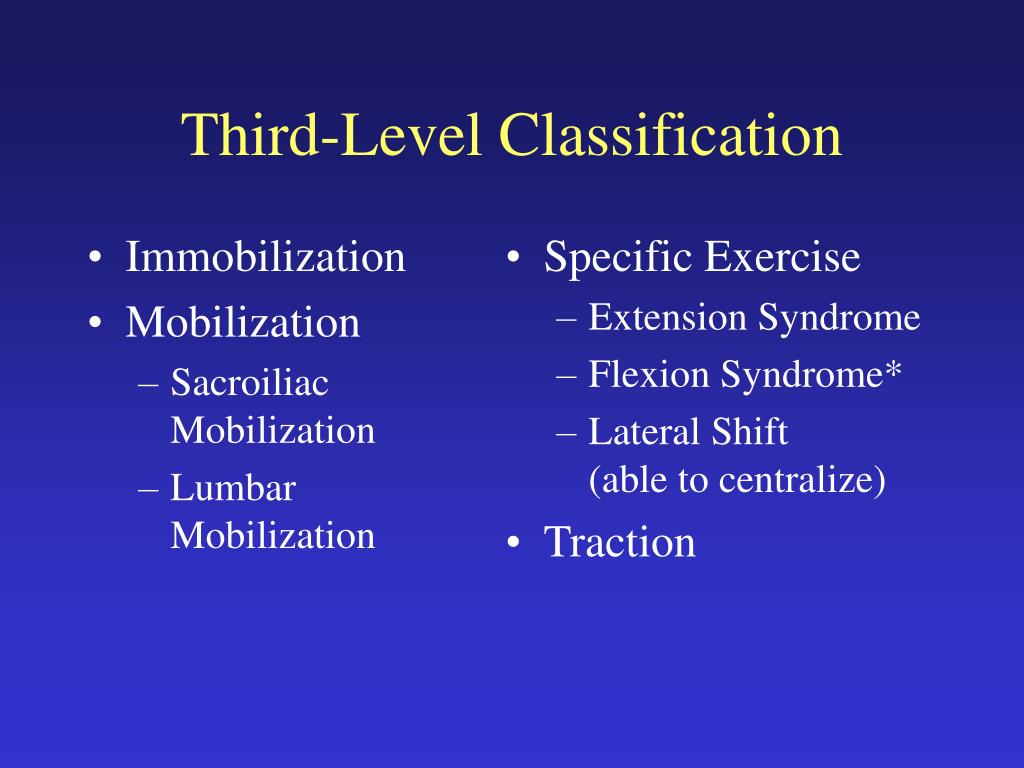 Third-Level Classification

• Immobilization
• Mobilization
  – Sacroiliac Mobilization
  – Lumbar Mobilization

• Specific Exercise
  – Extension Syndrome
  – Flexion Syndrome*
  – Lateral Shift (able to centralize)
• Traction